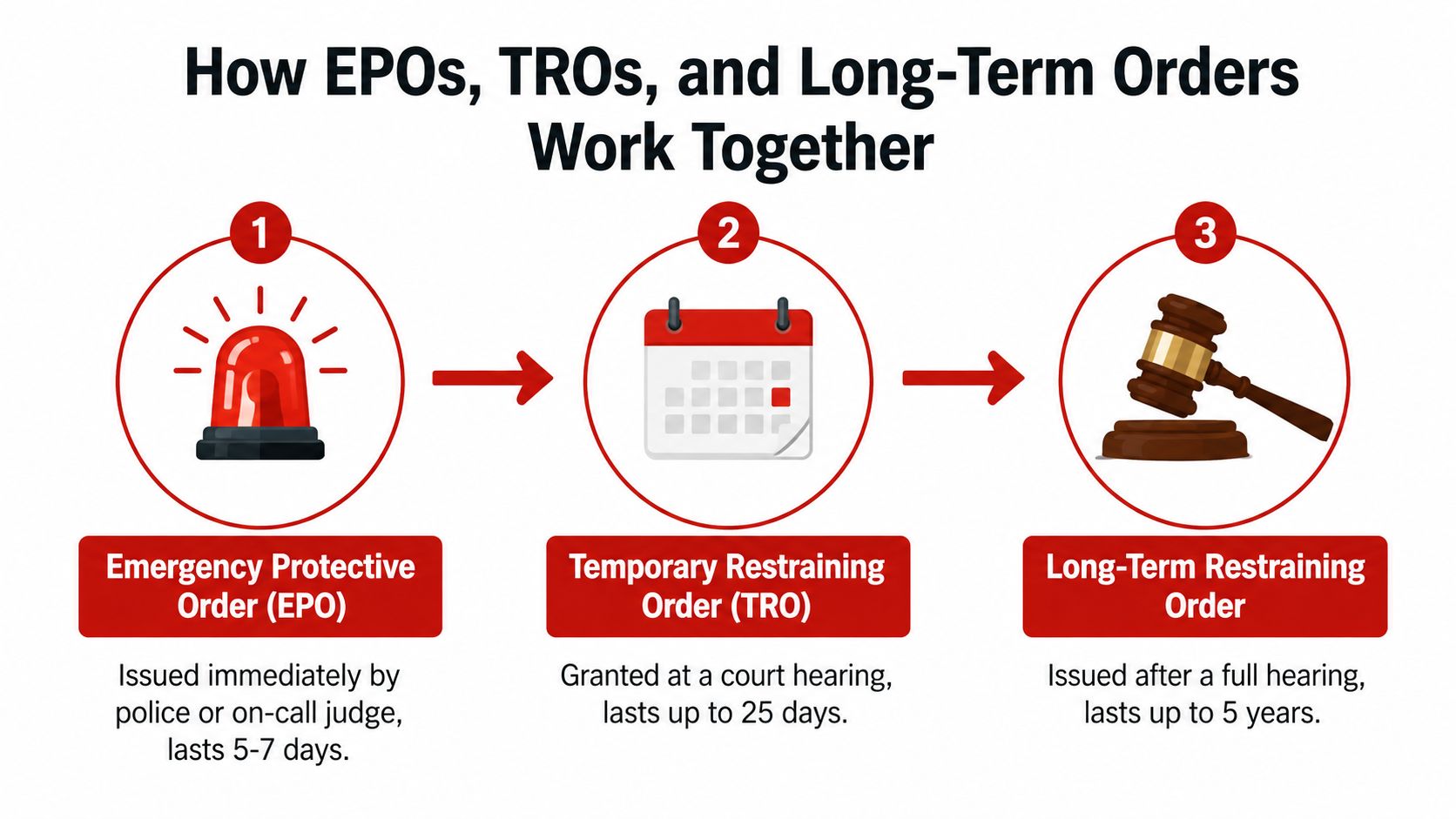 How EPOs, TROs, and Long-Term Orders Work Together

1

Emergency Protective Order (EPO)

Issued immediately by police or on-call judge, lasts 5-7 days.

2

Temporary Restraining Order (TRO)

Granted at a court hearing, lasts up to 25 days.

3

Long-Term Restraining Order

Issued after a full hearing, lasts up to 5 years.